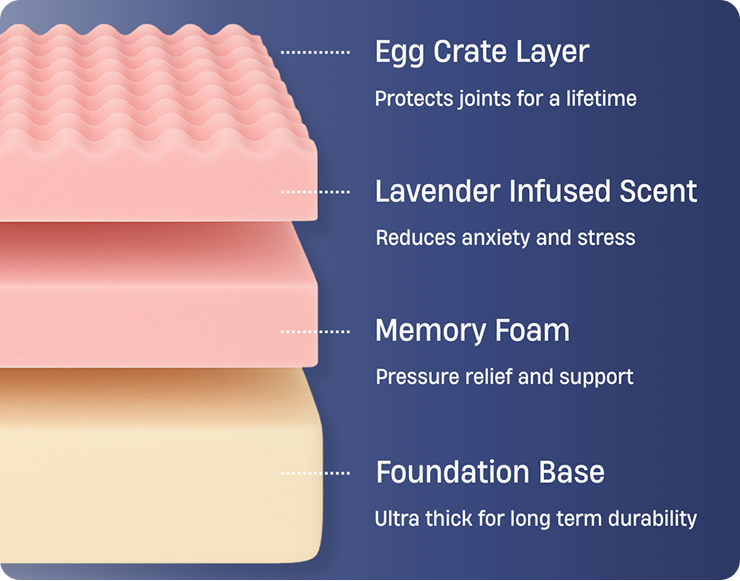 Egg Crate Layer

Protects joints for a lifetime

Lavender Infused Scent

Reduces anxiety and stress

Memory Foam

Pressure relief and support

Foundation Base

Ultra thick for long term durability